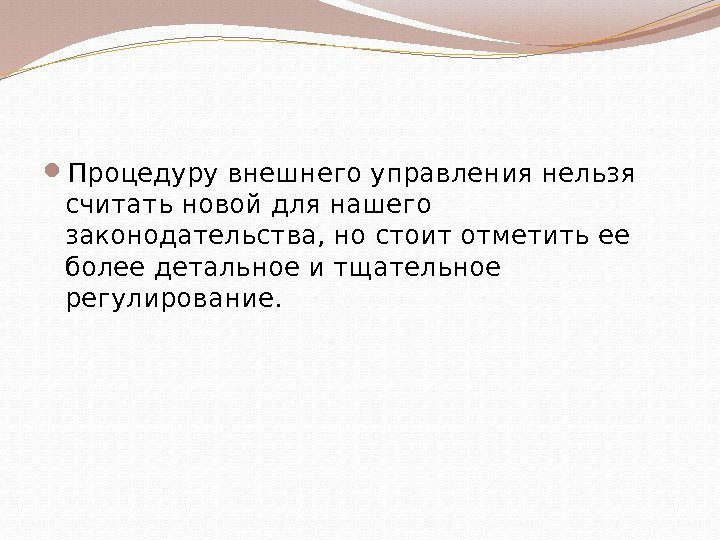 Процедуру внешнего управления нельзя считать новой для нашего законодательства, но стоит отметить ее более детальное и тщательное регулирование.